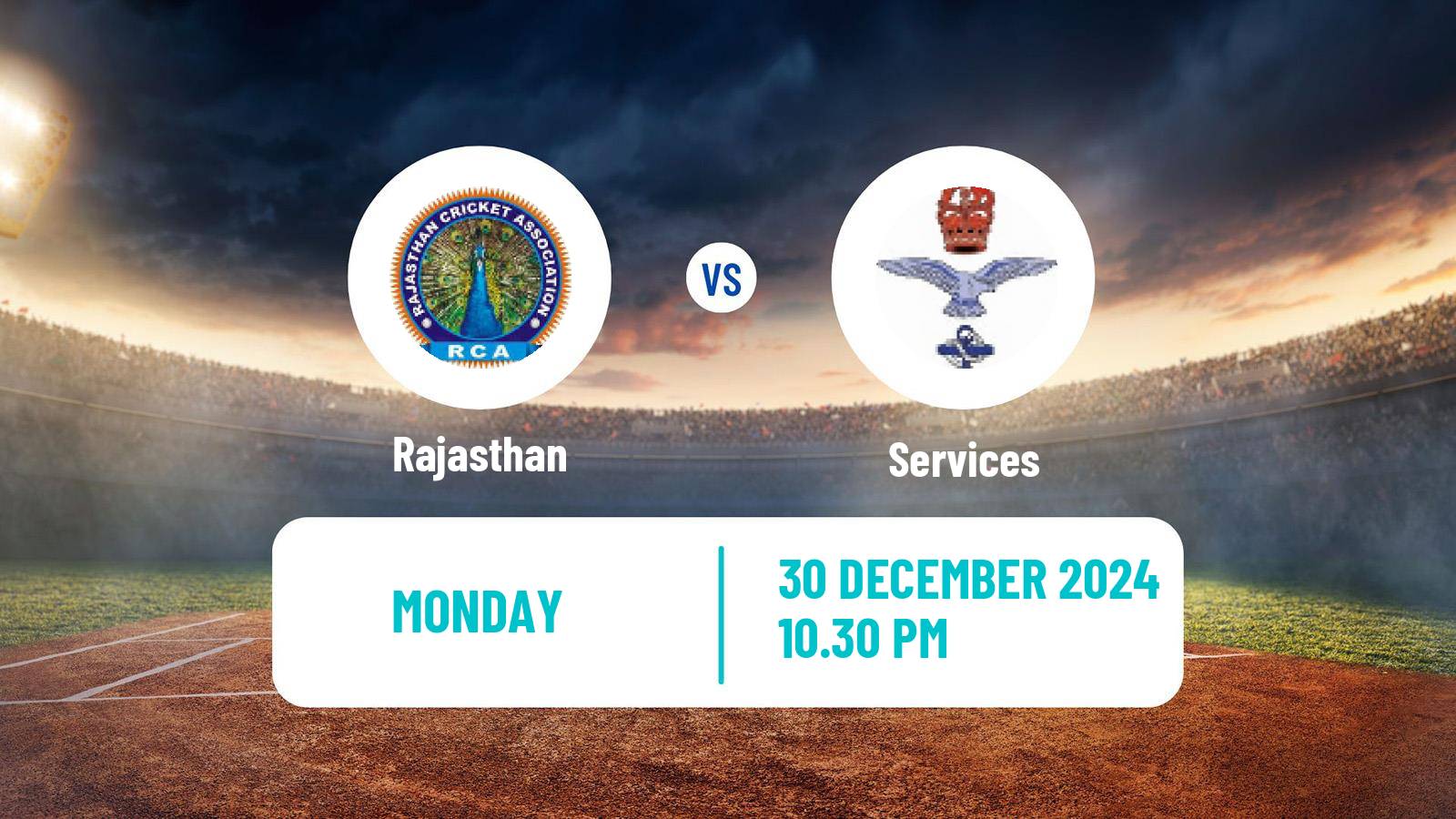 RAJASTHAN CRICKET ASSOCIATION
RCA

VS

Rajasthan

Services

MONDAY

30 DECEMBER 2024
10.30 PM